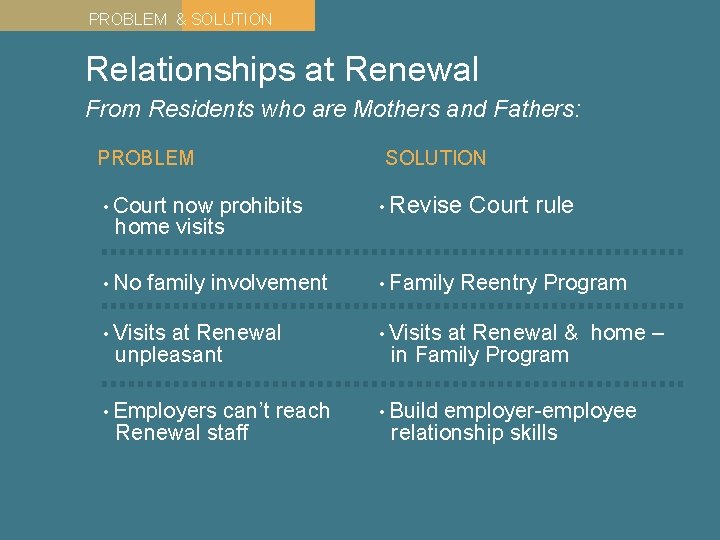 PROBLEM & SOLUTION

Relationships at Renewal

From Residents who are Mothers and Fathers:

| PROBLEM | SOLUTION |
|---|---|
| • Court now prohibits home visits | • Revise Court rule |
| • No family involvement | • Family Reentry Program |
| • Visits at Renewal unpleasant | • Visits at Renewal & home – in Family Program |
| • Employers can't reach Renewal staff | • Build employer-employee relationship skills |